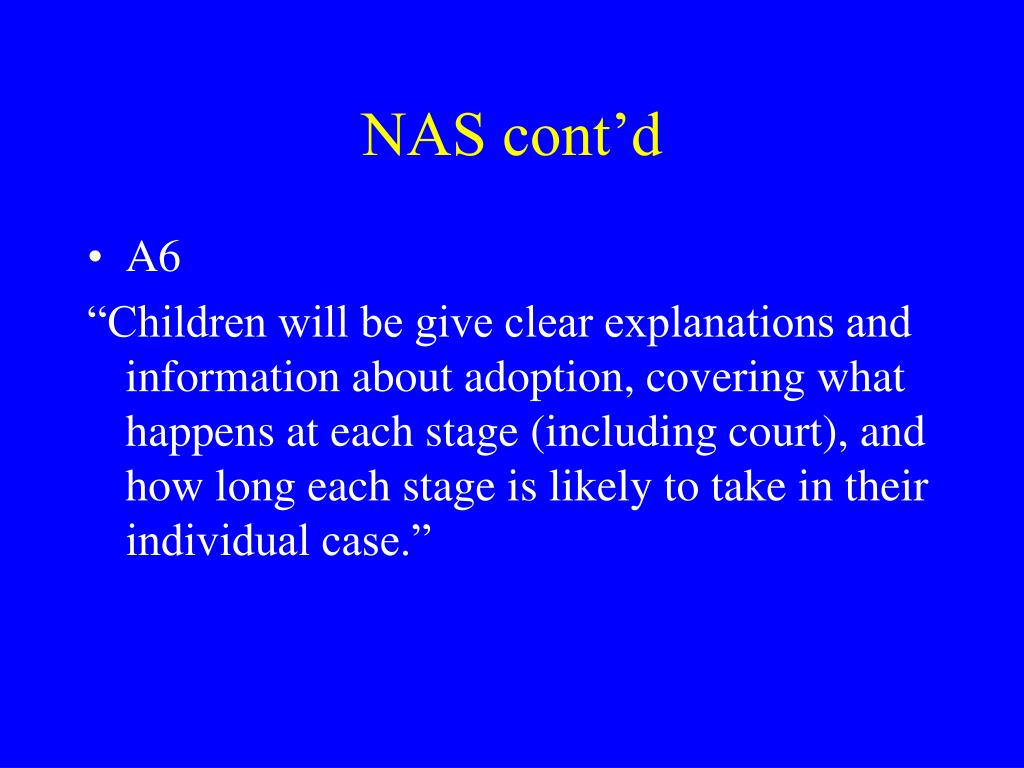 NAS cont’d

• A6

“Children will be give clear explanations and information about adoption, covering what happens at each stage (including court), and how long each stage is likely to take in their individual case.”